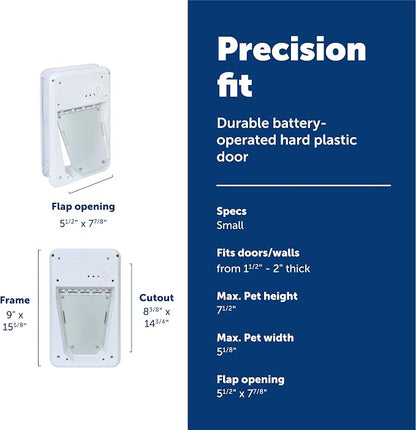 Flap opening
$5^{1/2"}$ x $7^{7/8"}$

Frame
9" x $15^{5/8"}$

Cutout
$8^{3/8"}$ x $14^{3/4"}$

Precision fit

Durable battery-operated hard plastic door

Specs
Small

Fits doors/walls
from $1^{1/2"}$ - 2" thick

Max. Pet height
$7^{1/2"}$

Max. Pet width
$5^{1/8"}$

Flap opening
$5^{1/2"}$ x $7^{7/8"}$